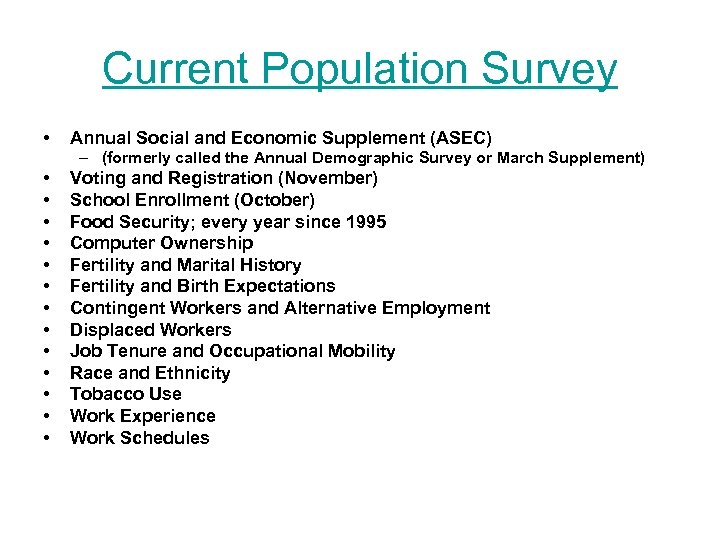 Current Population Survey

• Annual Social and Economic Supplement (ASEC)
  – (formerly called the Annual Demographic Survey or March Supplement)
• Voting and Registration (November)
• School Enrollment (October)
• Food Security; every year since 1995
• Computer Ownership
• Fertility and Marital History
• Fertility and Birth Expectations
• Contingent Workers and Alternative Employment
• Displaced Workers
• Job Tenure and Occupational Mobility
• Race and Ethnicity
• Tobacco Use
• Work Experience
• Work Schedules